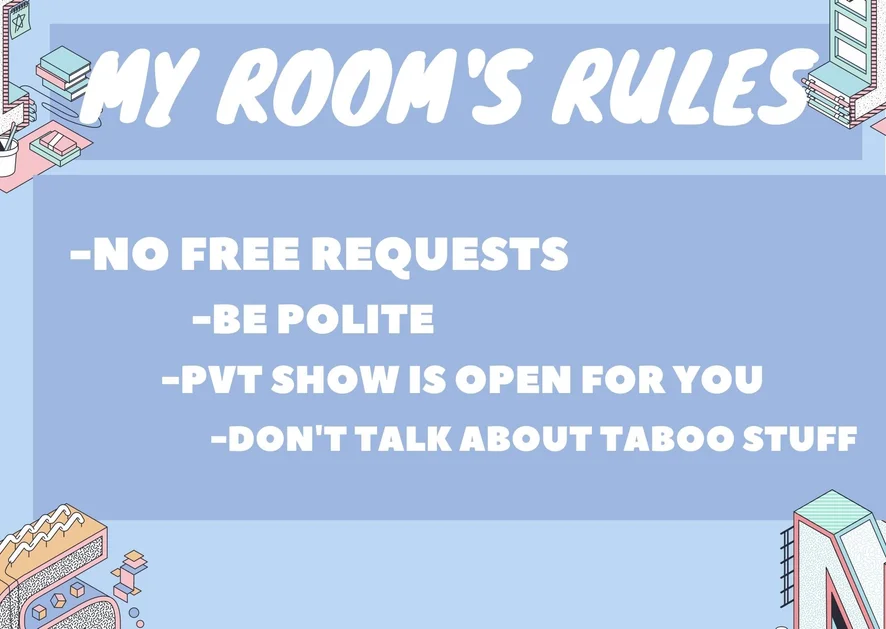 MY ROOM'S RULES

-NO FREE REQUESTS

-BE POLITE

-PVT SHOW IS OPEN FOR YOU

-DON'T TALK ABOUT TABOO STUFF